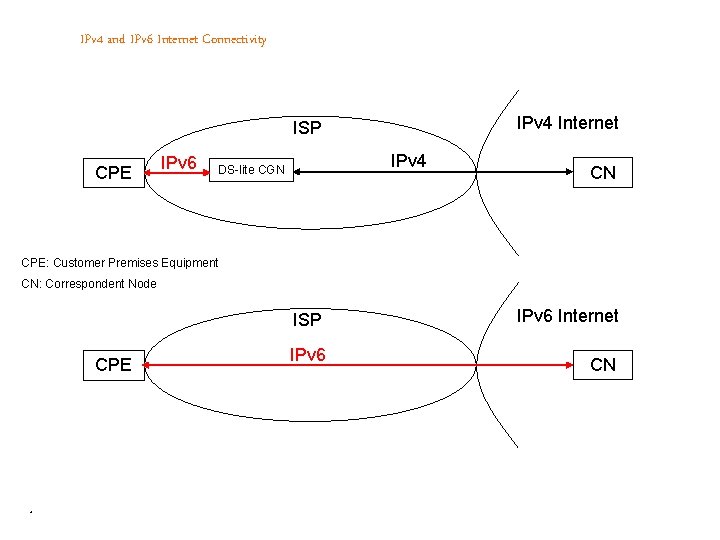 IPv4 and IPv6 Internet Connectivity

ISP

IPv4 Internet

CPE

IPv6

DS-lite CGN

IPv4

CN

CPE: Customer Premises Equipment

CN: Correspondent Node

ISP

IPv6 Internet

CPE

IPv6

CN